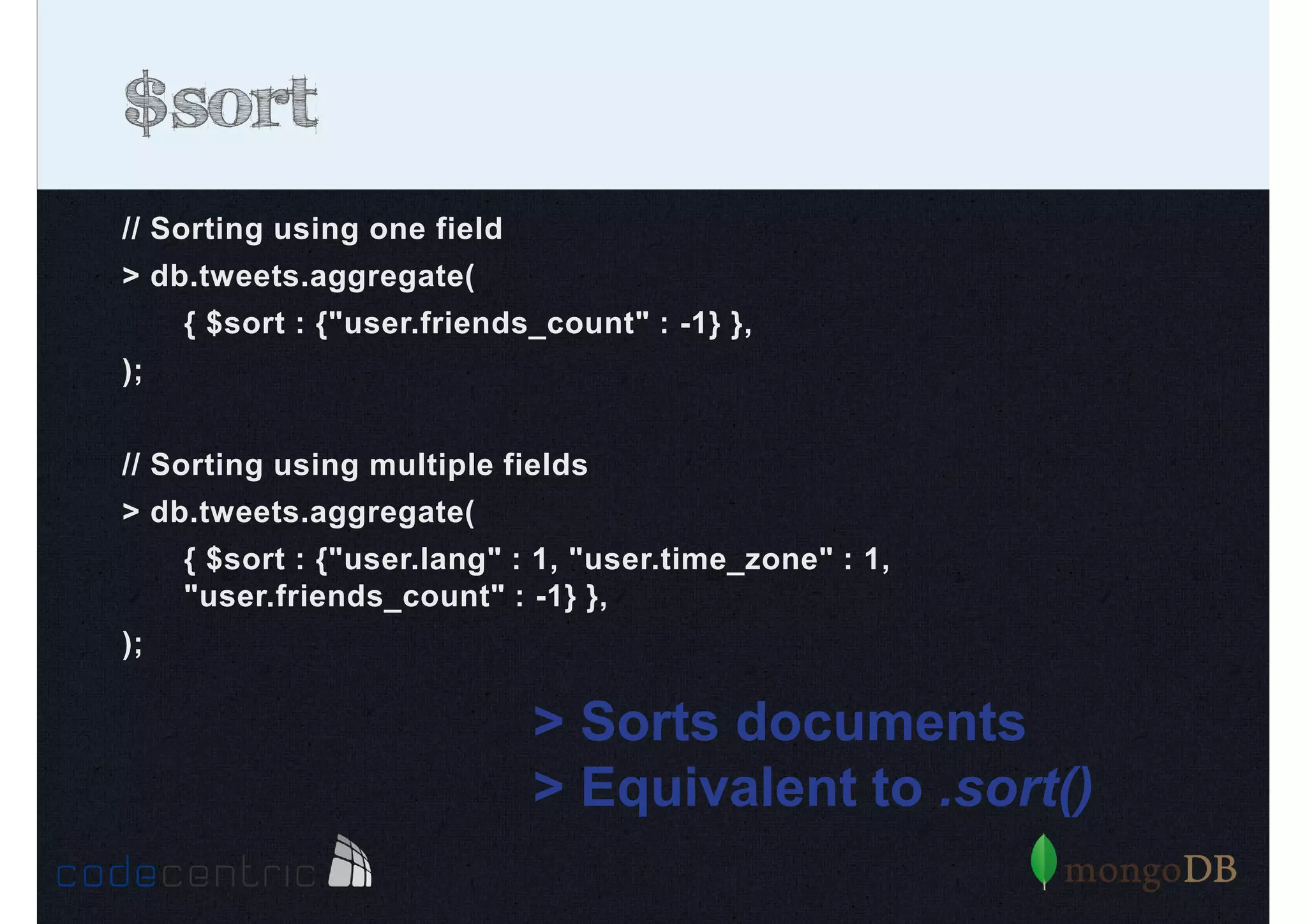 $sort

// Sorting using one field
> db.tweets.aggregate(
{ $sort : {"user.friends_count" : -1} },
);

// Sorting using multiple fields
> db.tweets.aggregate(
{ $sort : {"user.lang" : 1, "user.time_zone" : 1, "user.friends_count" : -1} },
);

> Sorts documents
> Equivalent to .sort()

codecentric

mongoDB